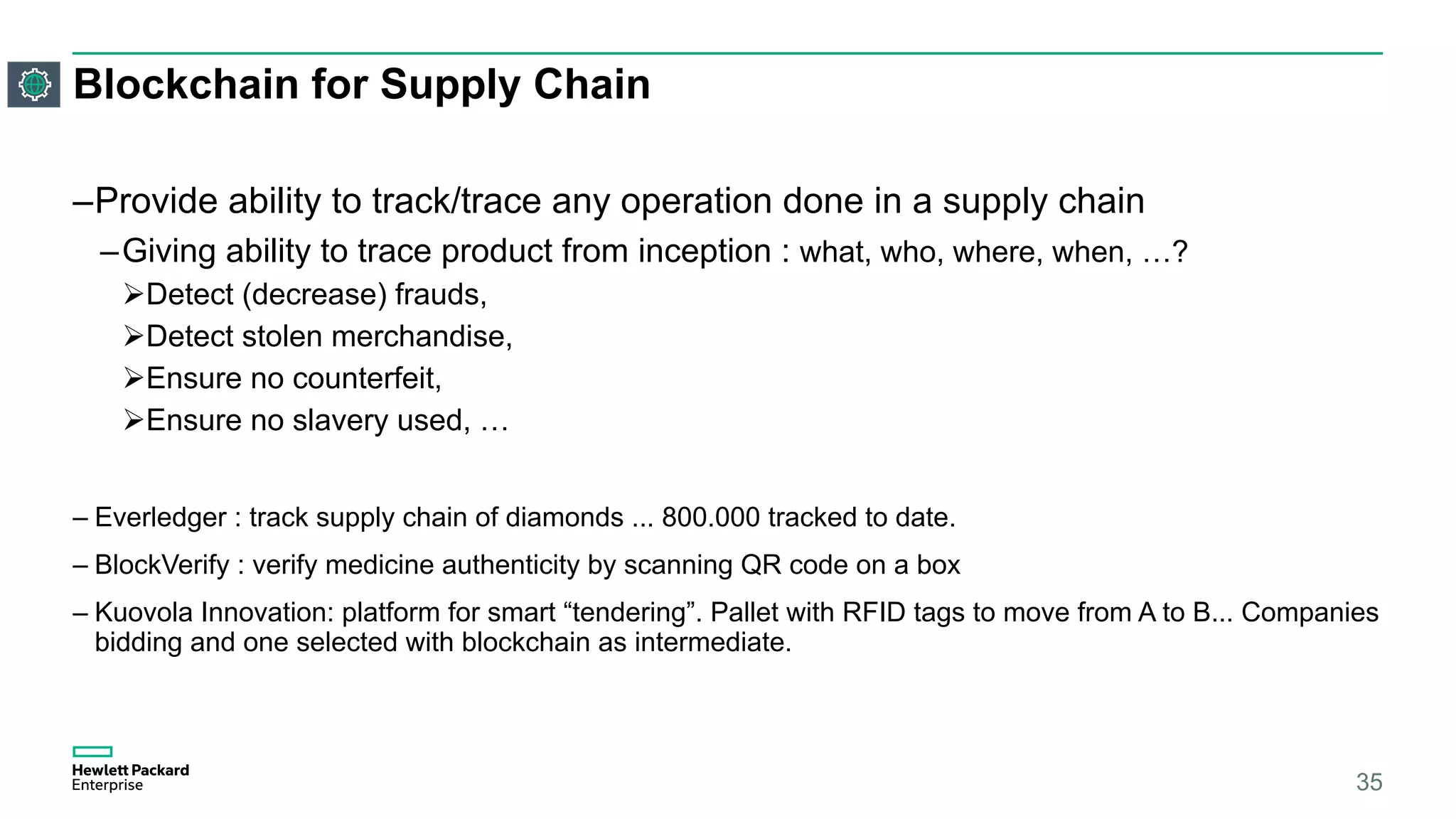 Blockchain for Supply Chain

–Provide ability to track/trace any operation done in a supply chain

–Giving ability to trace product from inception : what, who, where, when, …?

➢Detect (decrease) frauds,

➢Detect stolen merchandise,

➢Ensure no counterfeit,

➢Ensure no slavery used, …

– Everledger : track supply chain of diamonds ... 800.000 tracked to date.

– BlockVerify : verify medicine authenticity by scanning QR code on a box

– Kuovola Innovation: platform for smart “tendering”. Pallet with RFID tags to move from A to B... Companies bidding and one selected with blockchain as intermediate.

Hewlett Packard Enterprise

35